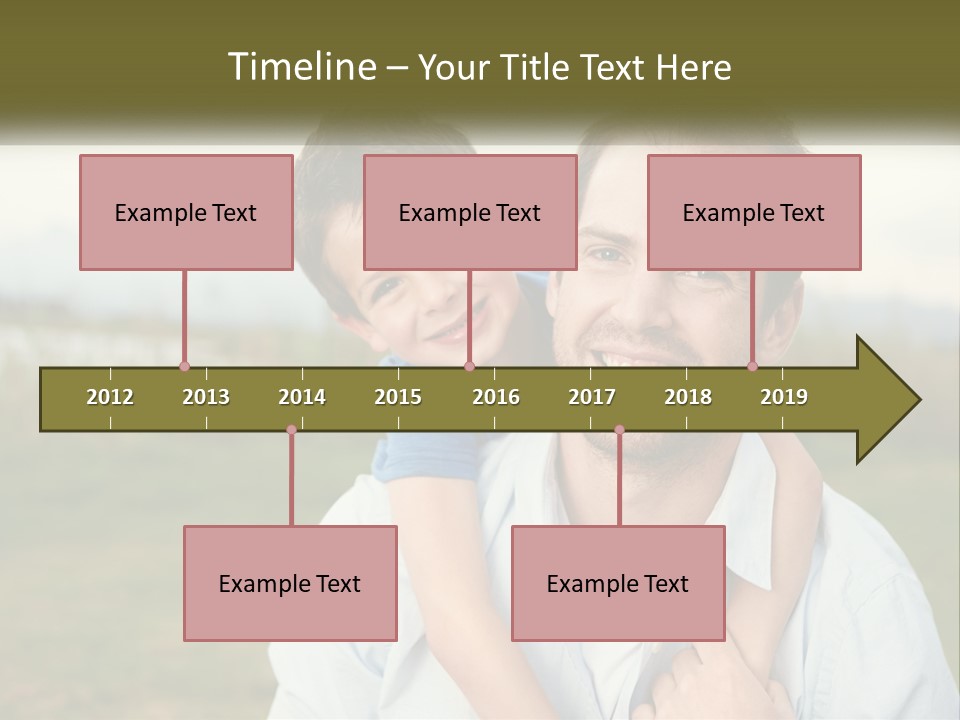 Timeline – Your Title Text Here

Example Text

Example Text

Example Text

2012 2013 2014 2015 2016 2017 2018 2019

Example Text

Example Text